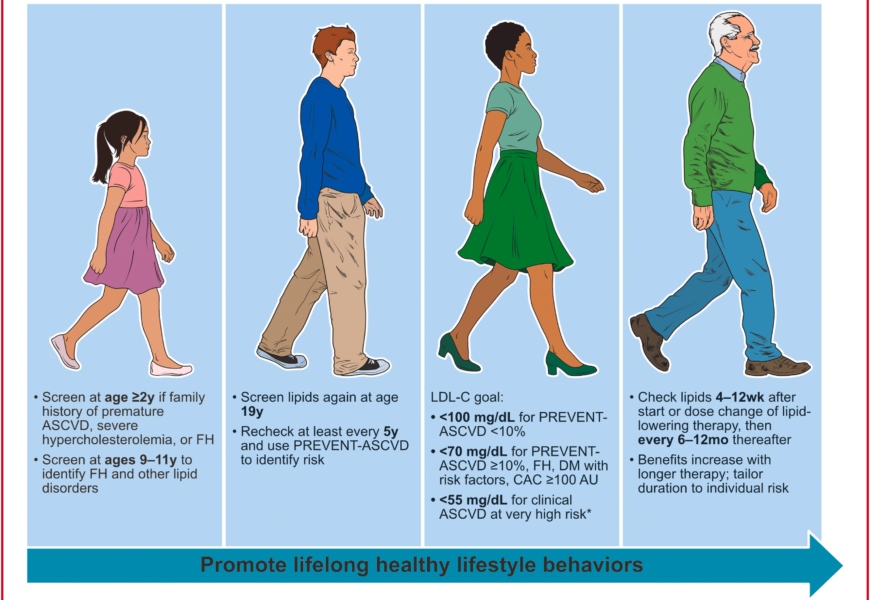 • Screen at **age ≥2y** if family history of premature ASCVD, severe hypercholesterolemia, or FH
• Screen at **ages 9–11y** to identify FH and other lipid disorders

• Screen lipids again at age **19y**
• Recheck at least every **5y** and use PREVENT-ASCVD to identify risk

LDL-C goal:
• **<100 mg/dL** for PREVENT-ASCVD <10%
• **<70 mg/dL** for PREVENT-ASCVD ≥10%, FH, DM with risk factors, CAC ≥100 AU
• **<55 mg/dL** for clinical ASCVD at very high risk*

• Check lipids **4–12wk** after start or dose change of lipid-lowering therapy, then **every 6–12mo** thereafter
• Benefits increase with longer therapy; tailor duration to individual risk

**Promote lifelong healthy lifestyle behaviors**